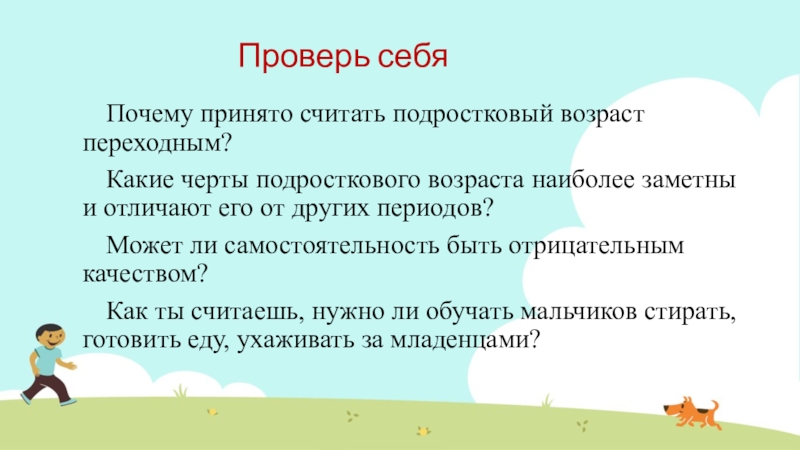 Проверь себя

Почему принято считать подростковый возраст переходным?

Какие черты подросткового возраста наиболее заметны и отличают его от других периодов?

Может ли самостоятельность быть отрицательным качеством?

Как ты считаешь, нужно ли обучать мальчиков стирать, готовить еду, ухаживать за младенцами?